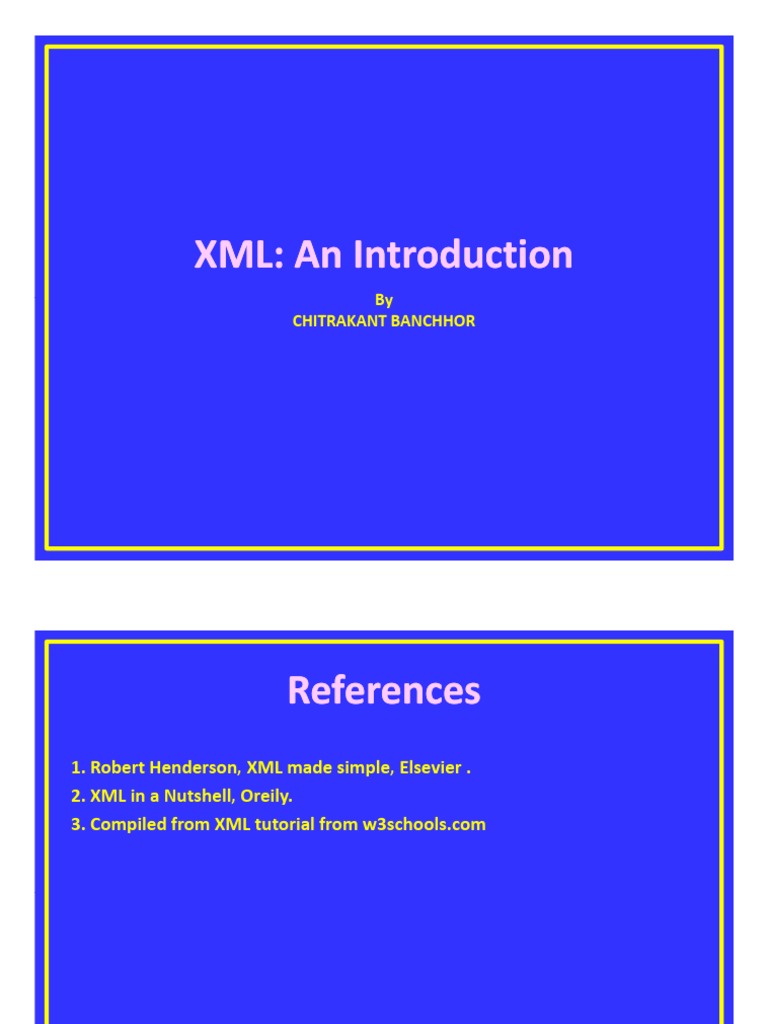 XML: An Introduction

By
CHITRAKANT BANCHHOR

References

1. Robert Henderson, XML made simple, Elsevier .
2. XML in a Nutshell, Oreily.
3. Compiled from XML tutorial from w3schools.com